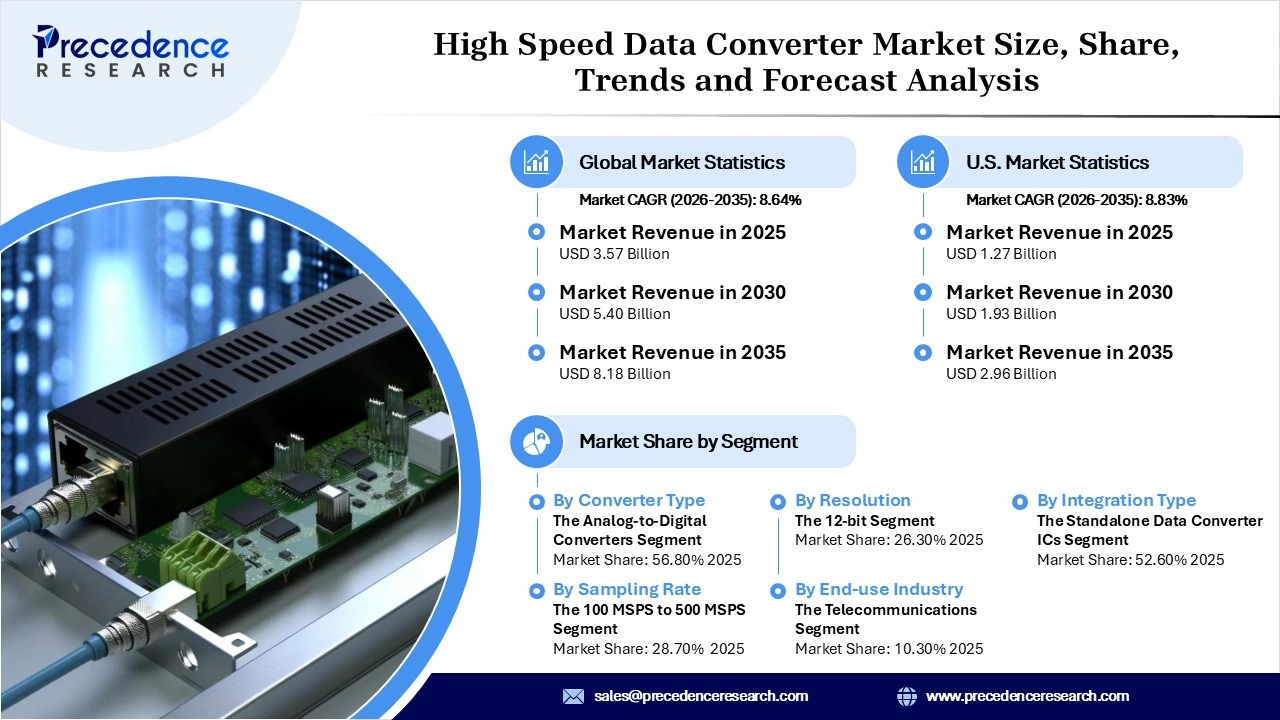 Precedence RESEARCH

High Speed Data Converter Market Size, Share, Trends and Forecast Analysis

Global Market Statistics

Market CAGR (2026-2035): 8.64%

Market Revenue in 2025
USD 3.57 Billion

Market Revenue in 2030
USD 5.40 Billion

Market Revenue in 2035
USD 8.18 Billion

U.S. Market Statistics

Market CAGR (2026-2035): 8.83%

Market Revenue in 2025
USD 1.27 Billion

Market Revenue in 2030
USD 1.93 Billion

Market Revenue in 2035
USD 2.96 Billion

Market Share by Segment

By Converter Type
The Analog-to-Digital Converters Segment
Market Share: 56.80% 2025

By Sampling Rate
The 100 MSPS to 500 MSPS Segment
Market Share: 28.70% 2025

By Resolution
The 12-bit Segment
Market Share: 26.30% 2025

By End-use Industry
The Telecommunications Segment
Market Share: 10.30% 2025

By Integration Type
The Standalone Data Converter ICs Segment
Market Share: 52.60% 2025

sales@precedenceresearch.com

www.precedenceresearch.com